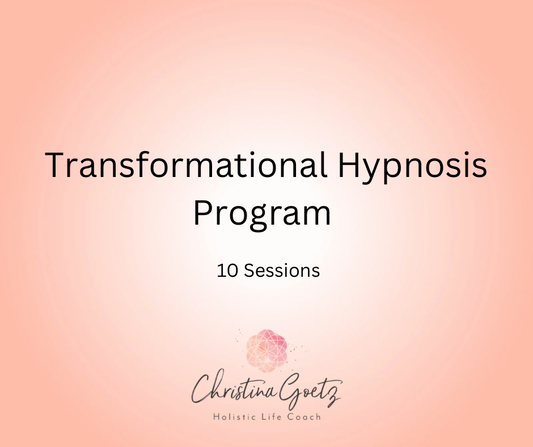 Transformational Hypnosis Program

10 Sessions

Christina Goetz

Holistic Life Coach